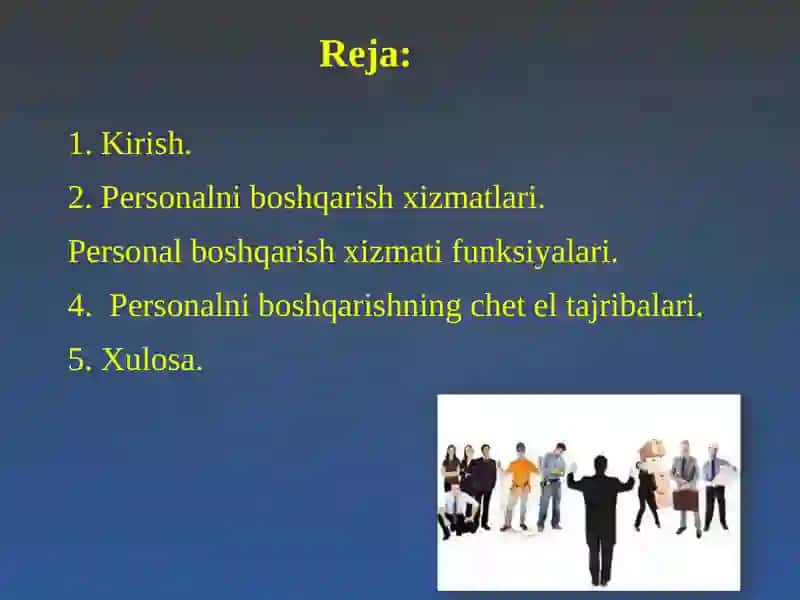 Reja:

1. Kirish.

2. Personalni boshqarish xizmatlari.

Personal boshqarish xizmati funksiyalari.

4. Personalni boshqarishning chet el tajribalari.

5. Xulosa.